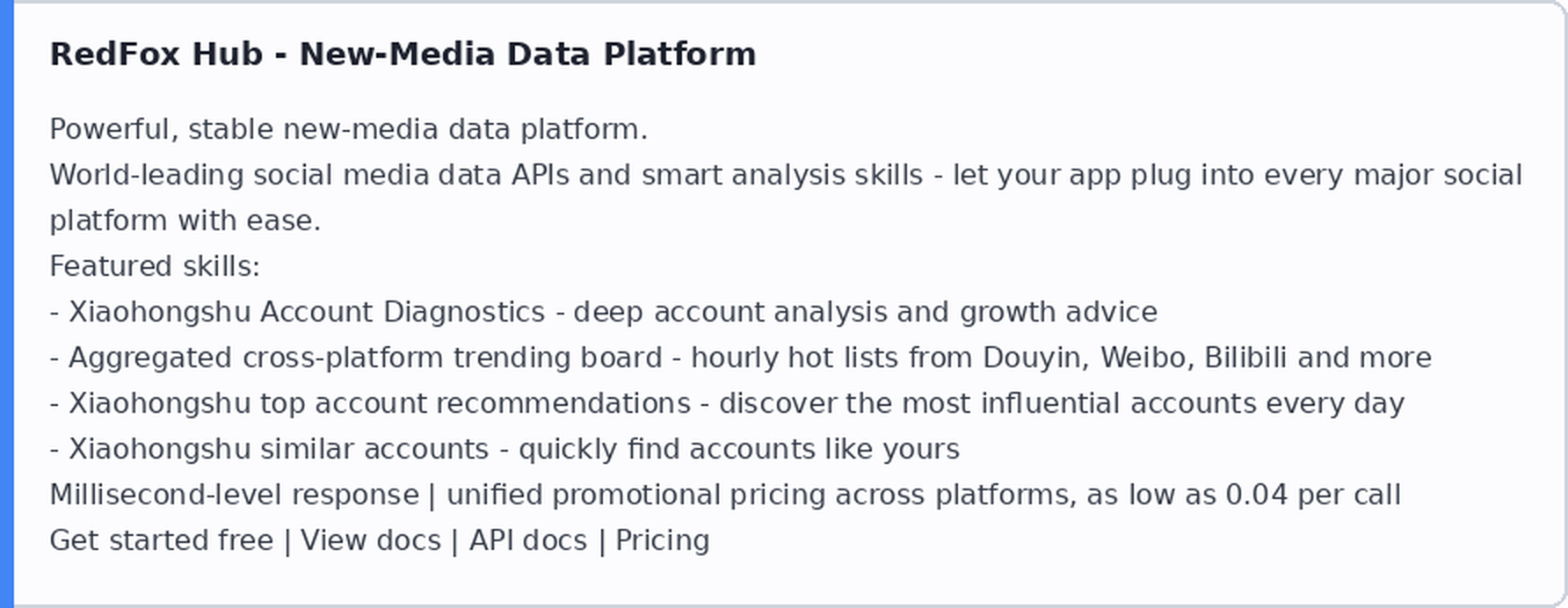 RedFox Hub - New-Media Data Platform

Powerful, stable new-media data platform.

World-leading social media data APIs and smart analysis skills - let your app plug into every major social platform with ease.

Featured skills:

- Xiaohongshu Account Diagnostics - deep account analysis and growth advice
- Aggregated cross-platform trending board - hourly hot lists from Douyin, Weibo, Bilibili and more
- Xiaohongshu top account recommendations - discover the most influential accounts every day
- Xiaohongshu similar accounts - quickly find accounts like yours

Millisecond-level response | unified promotional pricing across platforms, as low as 0.04 per call

Get started free | View docs | API docs | Pricing